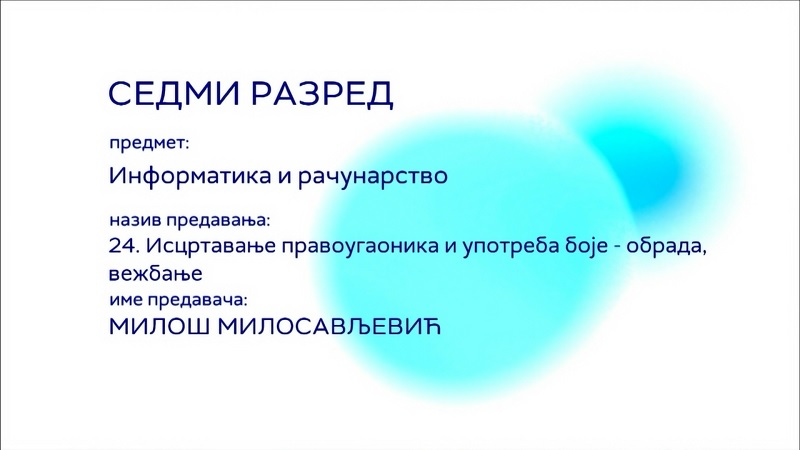 СЕДМИ РАЗРЕД

предмет:

Информатика и рачунарство

назив предавања:

24. Исцртавање правоугаоника и употреба боје - обрада, вежбање

име предавача:

МИЛОШ МИЛОСАВЉЕВИЋ